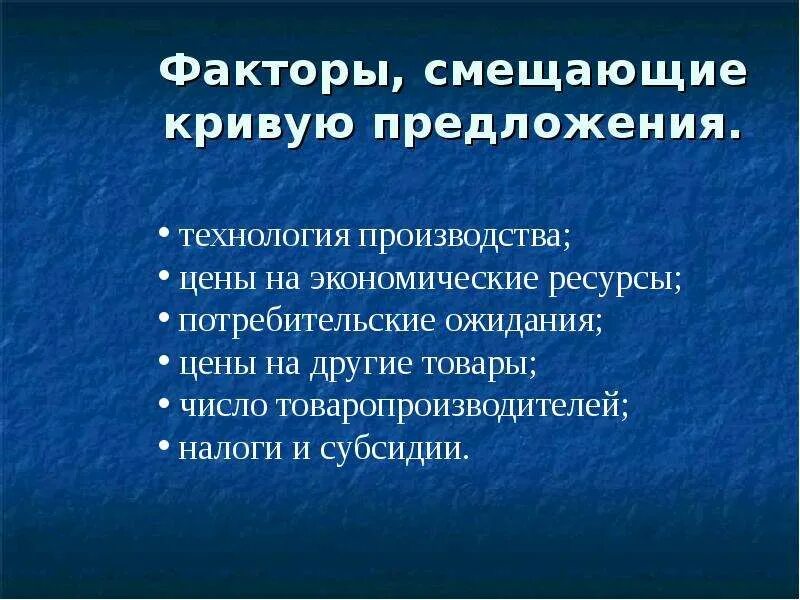 Факторы, смещающие кривую предложения.

• технология производства;
• цены на экономические ресурсы;
• потребительские ожидания;
• цены на другие товары;
• число товаропроизводителей;
• налоги и субсидии.